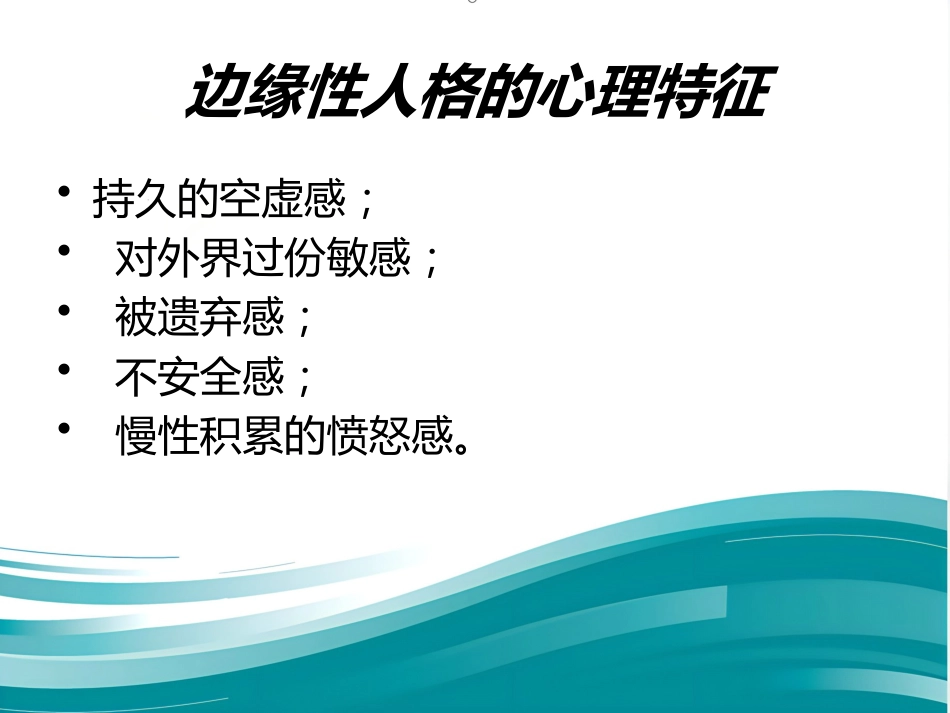 边缘性人格的心理特征

• 持久的空虚感；
• 对外界过份敏感；
• 被遗弃感；
• 不安全感；
• 慢性积累的愤怒感。